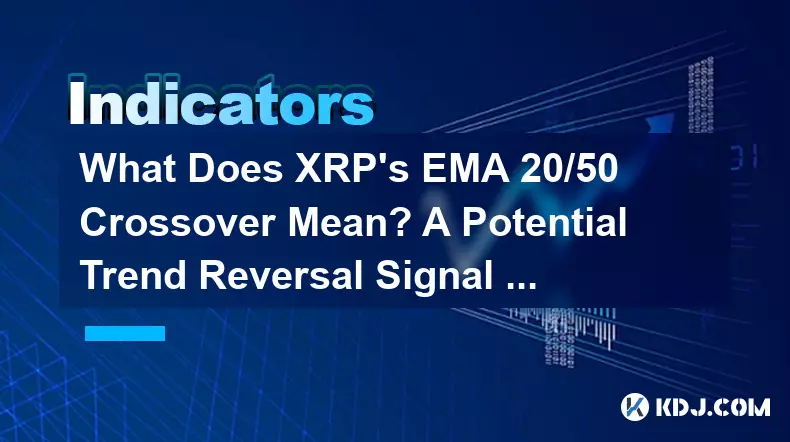 Indicators

What Does XRP's EMA 20/50 Crossover Mean? A Potential Trend Reversal Signal ...

KDJ.COM